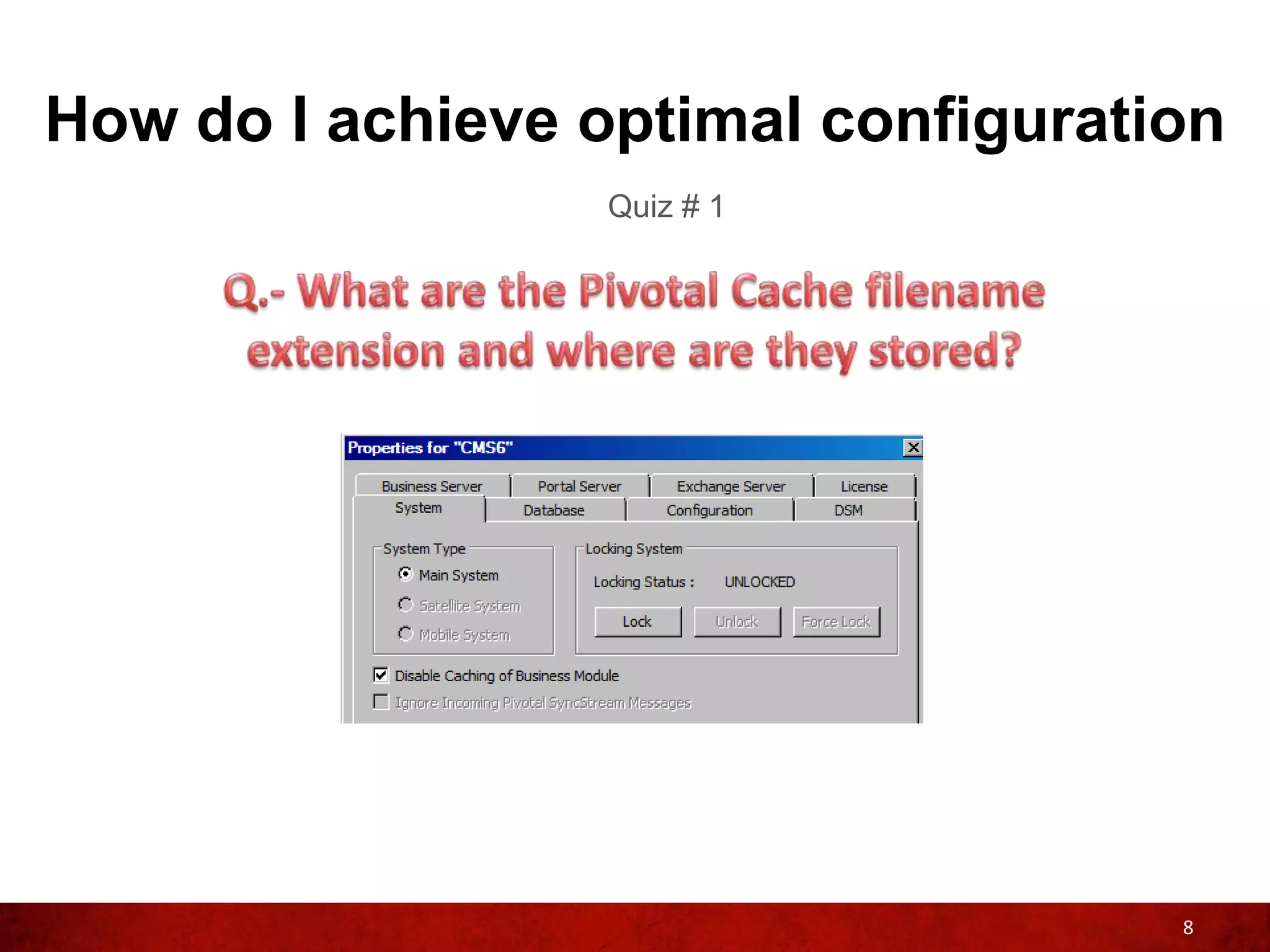 How do I achieve optimal configuration

Quiz # 1

Q.- What are the Pivotal Cache filename extension and where are they stored?

Properties for "CMS6"

Business Server
Portal Server
Exchange Server
License
System
Database
Configuration
DSM

System Type
Main System
Satellite System
Mobile System

Locking System
Locking Status : UNLOCKED
Lock
Unlock
Force Lock

Disable Caching of Business Module
Ignore Incoming Pivotal SyncStream Messages

8